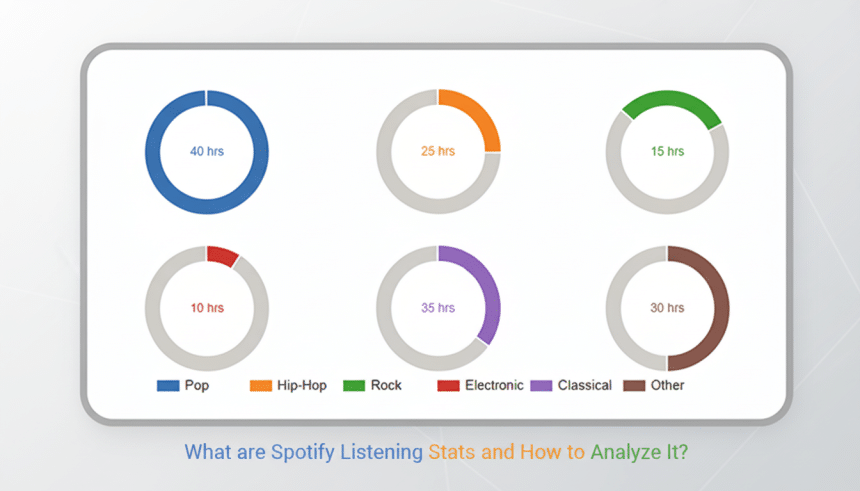 40 hrs

25 hrs

15 hrs

10 hrs

35 hrs

30 hrs

Pop Hip-Hop Rock Electronic Classical Other

What are Spotify Listening Stats and How to Analyze It?